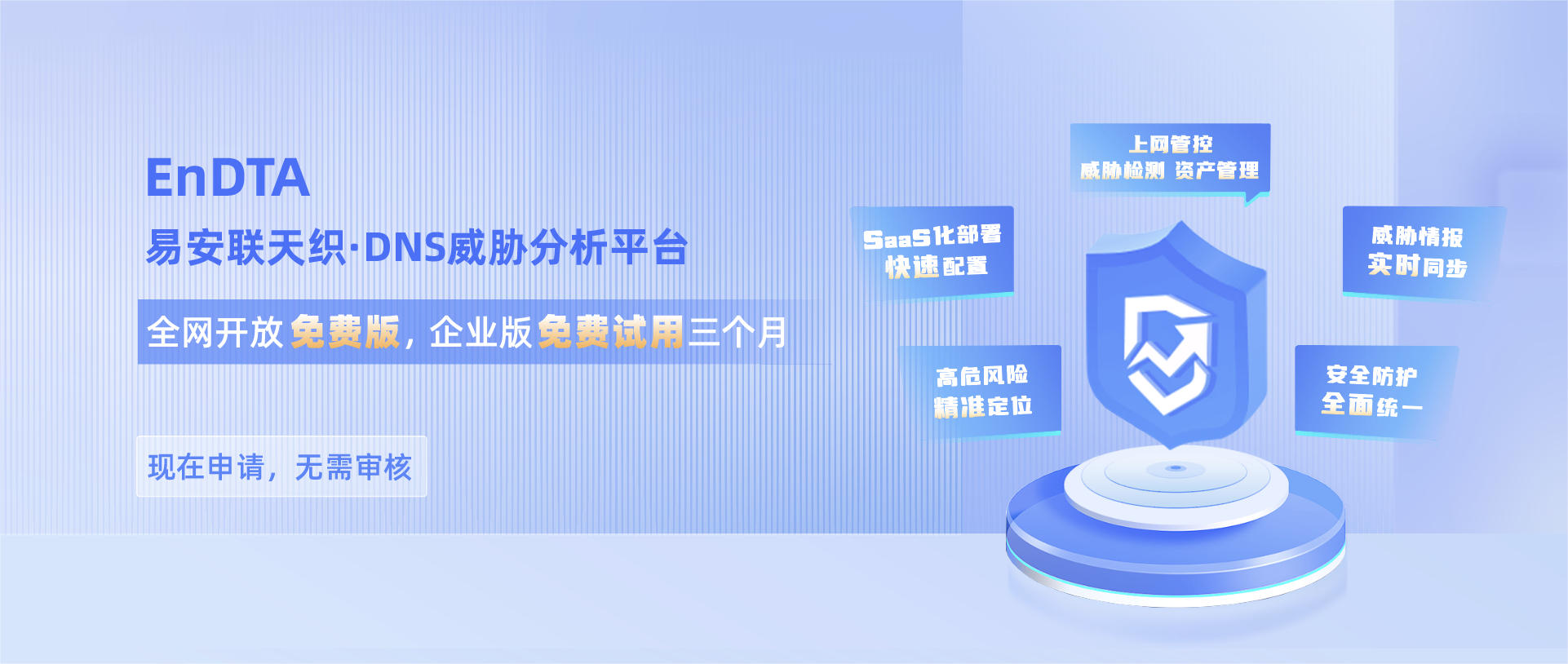 EnDTA

易安联天织·DNS威胁分析平台

全网开放免费版，企业版免费试用三个月

现在申请，无需审核

上网管控
威胁检测 资产管理

SaaS化部署
快速配置

威胁情报
实时同步

高危风险
精准定位

安全防护
全面统一